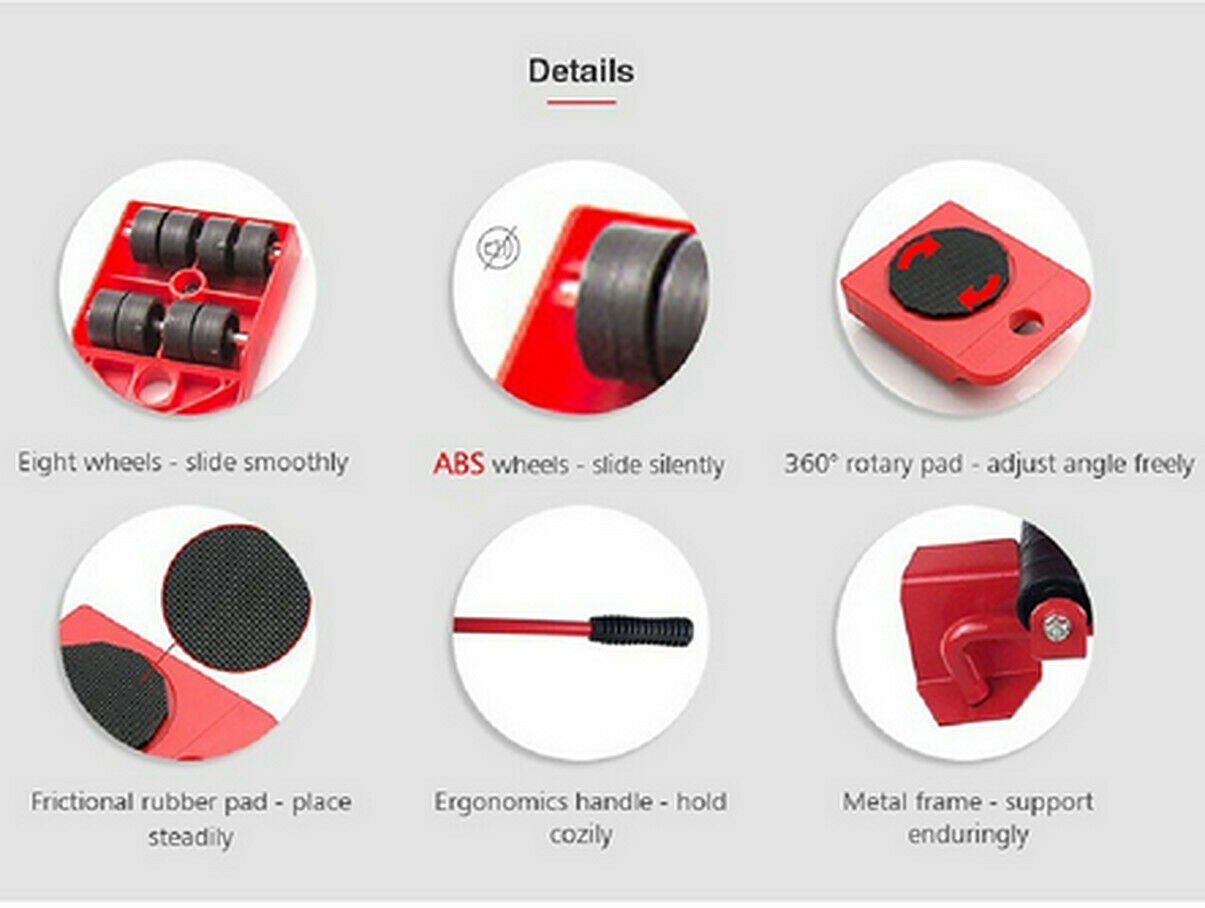 Details

Eight wheels - slide smoothly

ABS wheels - slide silently

360° rotary pad - adjust angle freely

Frictional rubber pad - place steadily

Ergonomics handle - hold cozily

Metal frame - support enduringly